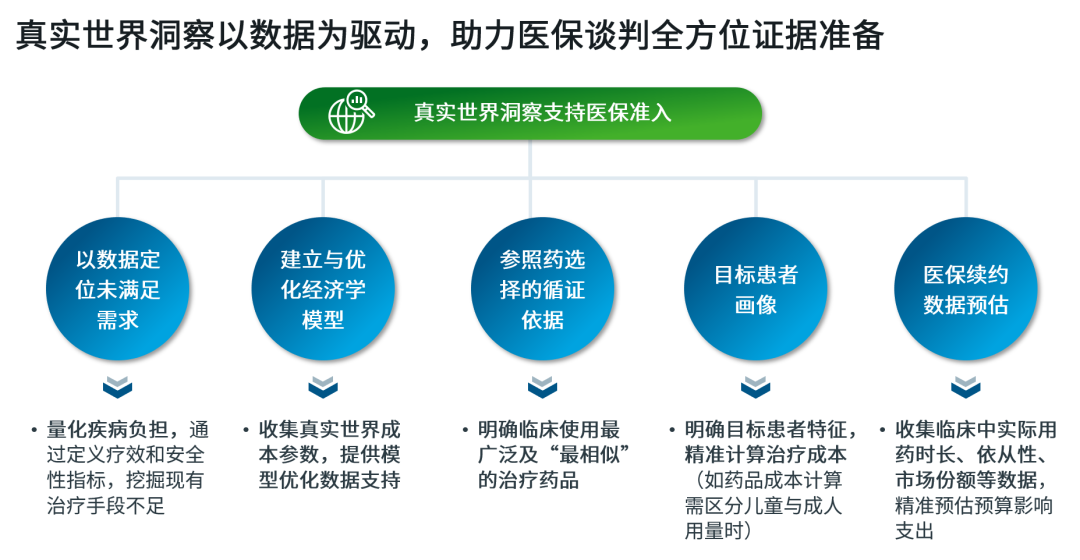 真实世界洞察以数据为驱动，助力医保谈判全方位证据准备

真实世界洞察支持医保准入

以数据定位未满足需求

建立与优化经济学模型

参照药选择的循证依据

目标患者画像

医保续约数据预估

• 量化疾病负担，通过定义疗效和安全性指标，挖掘现有治疗手段不足

• 收集真实世界成本参数，提供模型优化数据支持

• 明确临床使用最广泛及“最相似”的治疗药品

• 明确目标患者特征，精准计算治疗成本（如药品成本计算需区分儿童与成人用量时）

• 收集临床中实际用药时长、依从性、市场份额等数据，精准预估预算影响支出